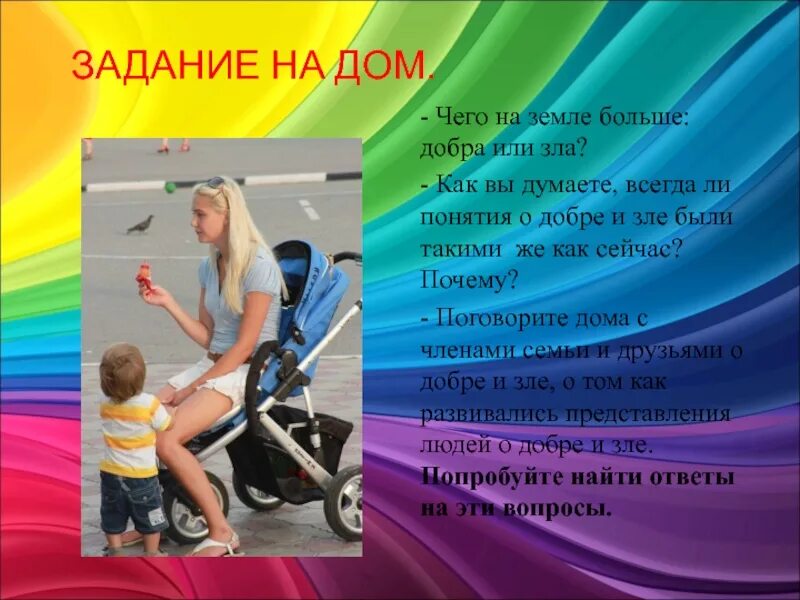 ЗАДАНИЕ НА ДОМ.

- Чего на земле больше: добра или зла?

- Как вы думаете, всегда ли понятия о добре и зле были такими же как сейчас? Почему?

- Поговорите дома с членами семьи и друзьями о добре и зле, о том как развивались представления людей о добре и зле.

Попробуйте найти ответы на эти вопросы.